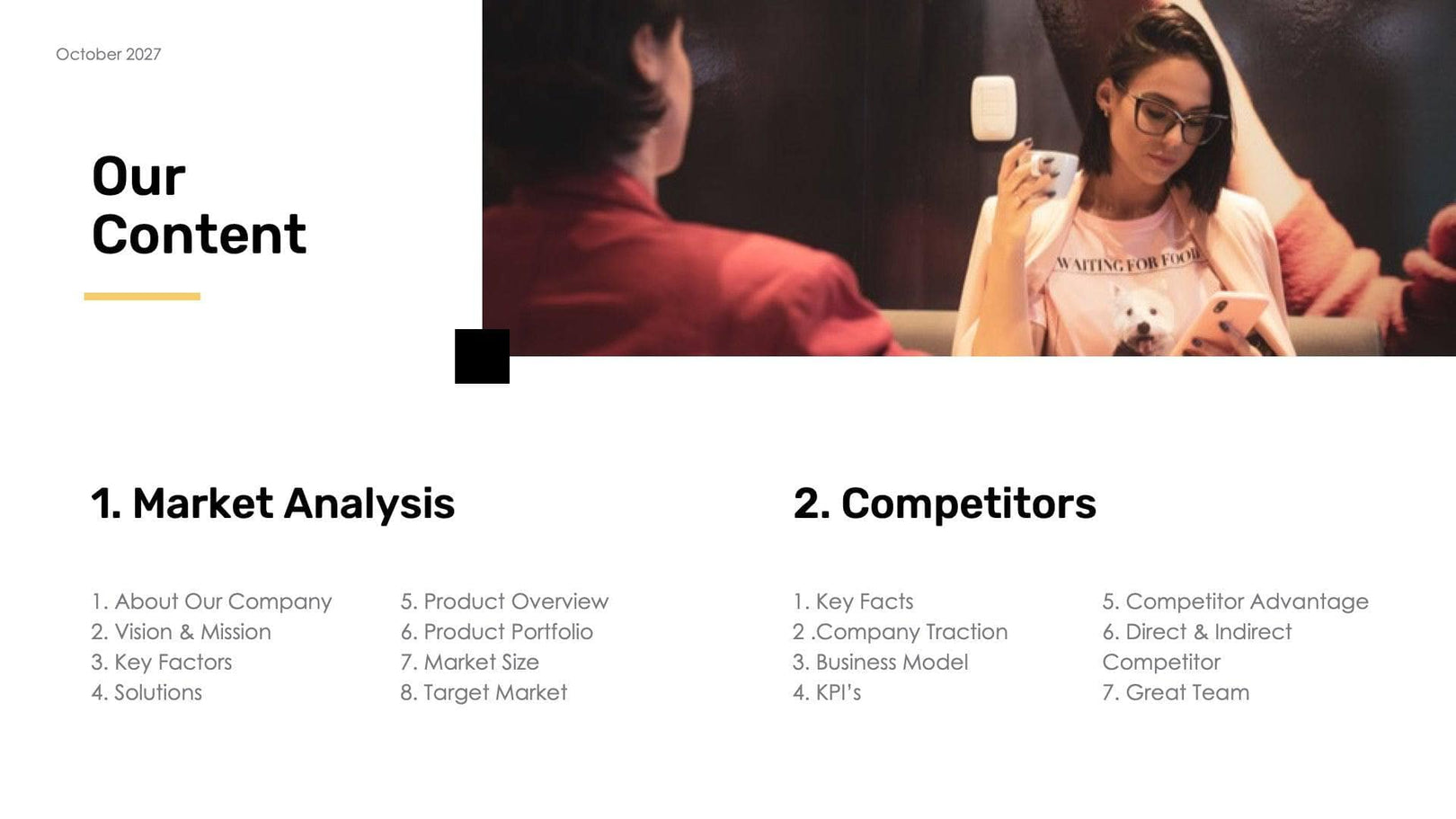 October 2027

Our Content

WAITING FOR FOOD

1. Market Analysis

1. About Our Company
2. Vision & Mission
3. Key Factors
4. Solutions

5. Product Overview
6. Product Portfolio
7. Market Size
8. Target Market

2. Competitors

1. Key Facts
2 .Company Traction
3. Business Model
4. KPI's

5. Competitor Advantage
6. Direct & Indirect Competitor
7. Great Team